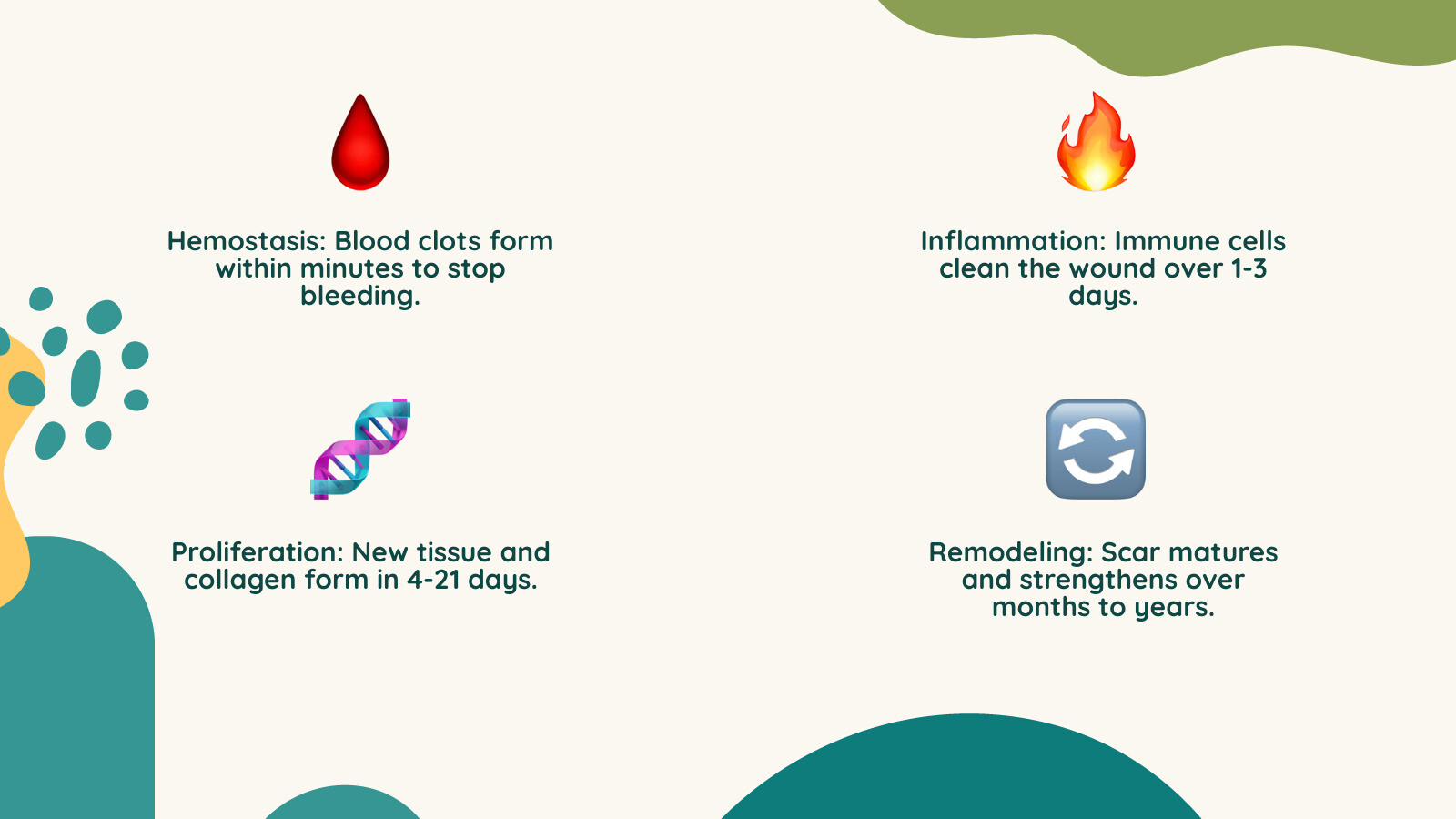 Hemostasis: Blood clots form within minutes to stop bleeding.

Inflammation: Immune cells clean the wound over 1-3 days.

Proliferation: New tissue and collagen form in 4-21 days.

Remodeling: Scar matures and strengthens over months to years.